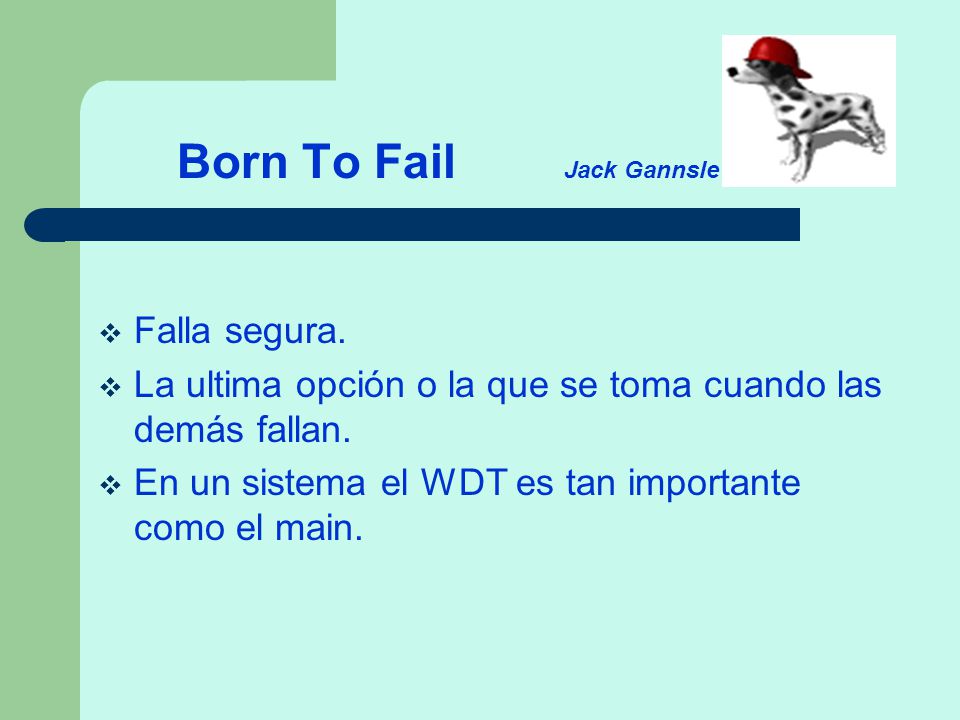 Born To Fail Jack Gannsle

❖ Falla segura.

❖ La ultima opción o la que se toma cuando las demás fallan.

❖ En un sistema el WDT es tan importante como el main.